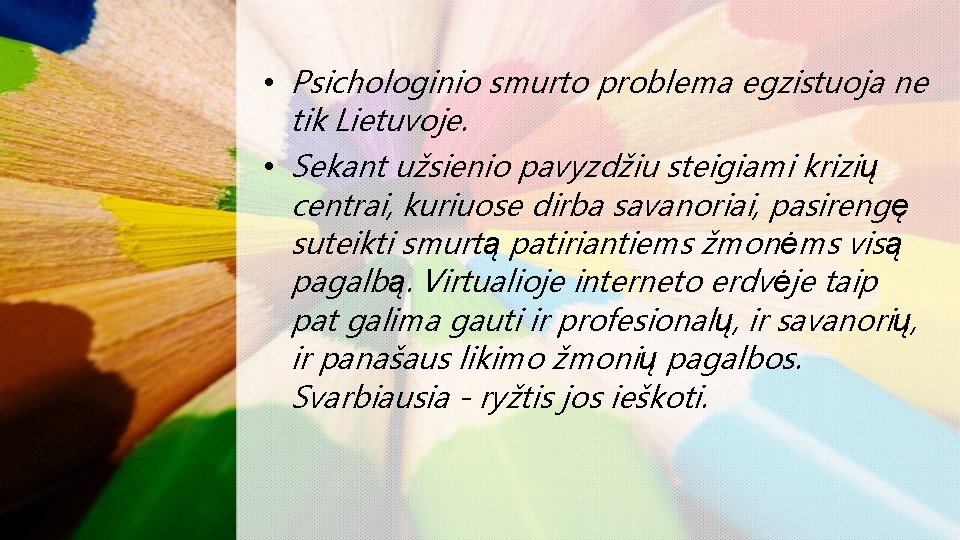 • Psichologinio smurto problema egzistuoja ne tik Lietuvoje.
• Sekant užsienio pavyzdžiu steigiami krizių centrai, kuriuose dirba savanoriai, pasirengę suteikti smurtą patiriantiems žmonėms visą pagalbą. Virtualioje interneto erdvėje taip pat galima gauti ir profesionalų, ir savanorių, ir panašaus likimo žmonių pagalbos. Svarbiausia - ryžtis jos ieškoti.